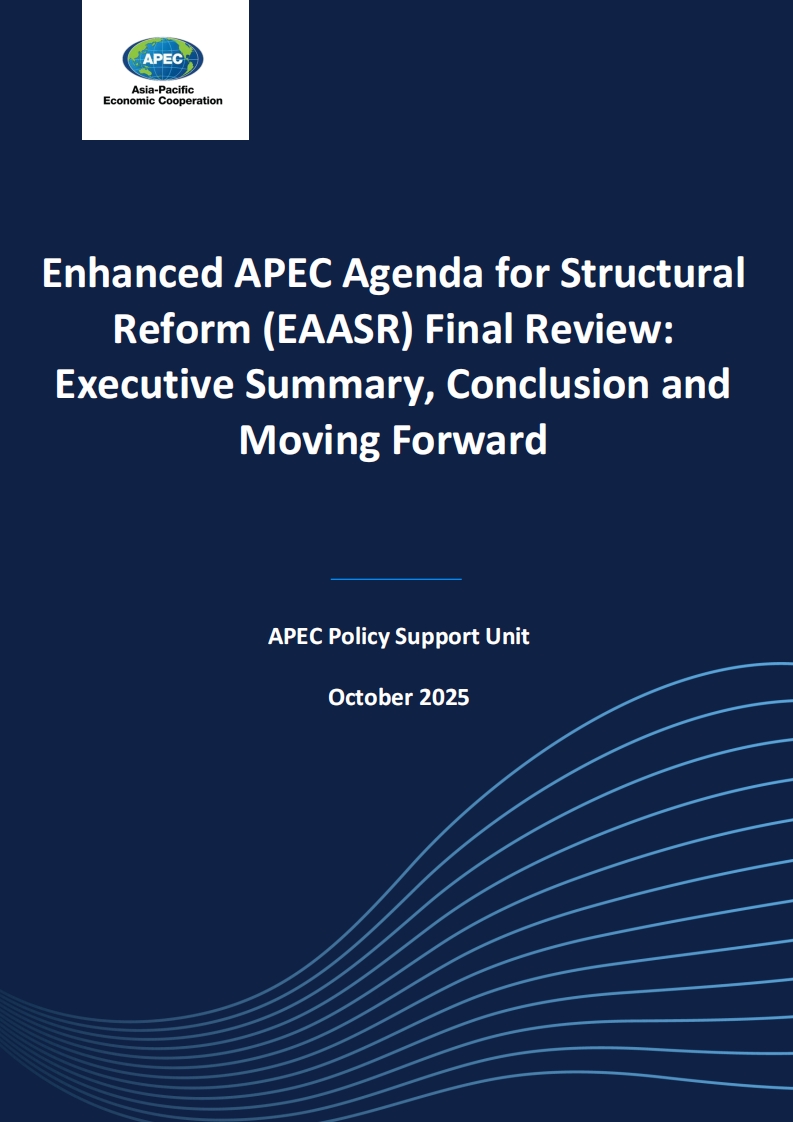 APEC
Asia-Pacific
Economic Cooperation

Enhanced APEC Agenda for Structural Reform (EAASR) Final Review: Executive Summary, Conclusion and Moving Forward

APEC Policy Support Unit

October 2025